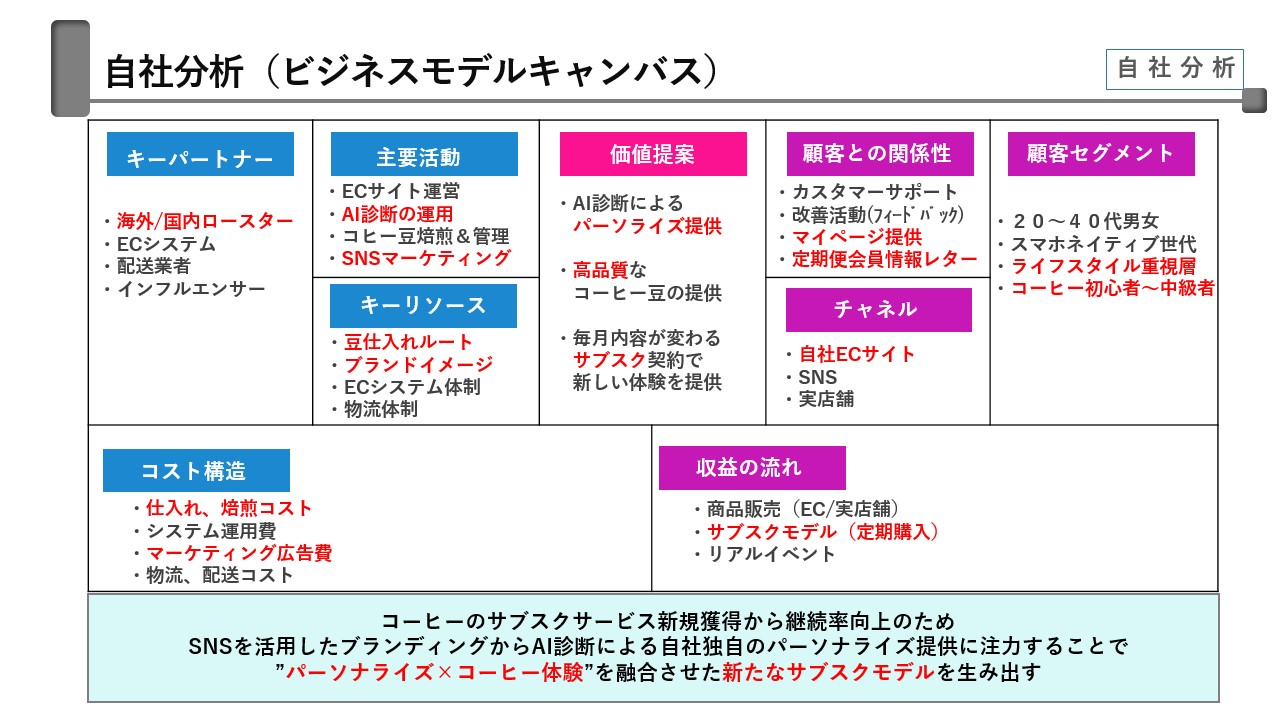 自社分析（ビジネスモデルキャンバス）

自社分析

キーパートナー
・海外/国内ロースター
・ECシステム
・配送業者
・インフルエンサー

主要活動
・ECサイト運営
・AI診断の運用
・コヒー豆焙煎＆管理
・SNSマーケティング

キーリソース
・豆仕入れルート
・ブランドイメージ
・ECシステム体制
・物流体制

価値提案
・AI診断による
パーソライズ提供

・高品質な
コーヒー豆の提供

・毎月内容が変わる
サブスク契約で
新しい体験を提供

顧客との関係性
・カスタマーサポート
・改善活動(ﾌｨｰﾄﾞﾊﾞｯｸ)
・マイページ提供
・定期便会員情報レター

チャネル
・自社ECサイト
・SNS
・実店舗

顧客セグメント
・２０～４０代男女
・スマホネイティブ世代
・ライフスタイル重視層
・コーヒー初心者～中級者

コスト構造
・仕入れ、焙煎コスト
・システム運用費
・マーケティング広告費
・物流、配送コスト

収益の流れ
・商品販売（EC/実店舗）
・サブスクモデル（定期購入）
・リアルイベント

コーヒーのサブスクサービス新規獲得から継続率向上のため
SNSを活用したブランディングからAI診断による自社独自のパーソナライズ提供に注力することで
”パーソナライズ×コーヒー体験”を融合させた新たなサブスクモデルを生み出す